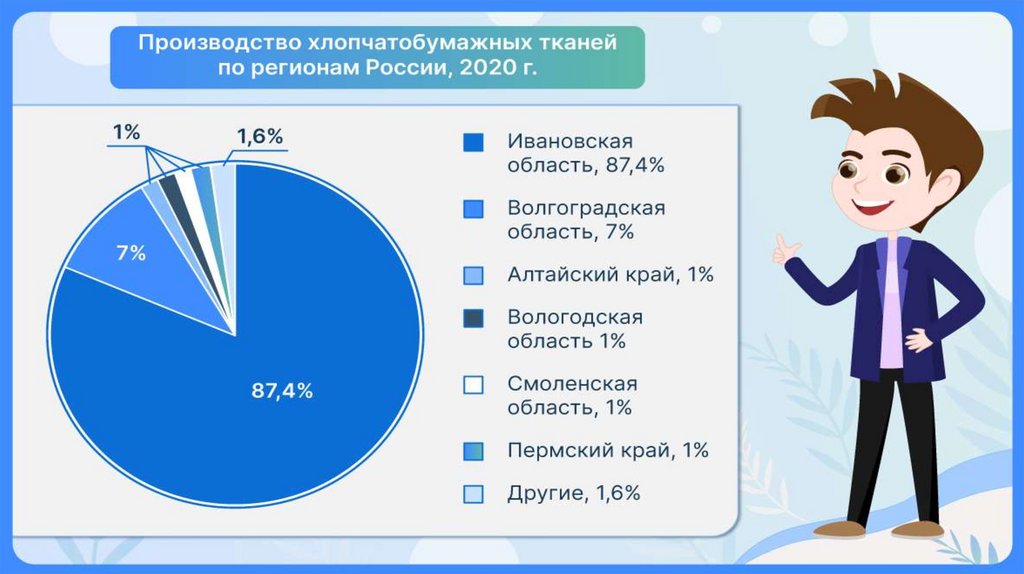 Производство хлопчатобумажных тканей по регионам России, 2020 г.

1%

1,6%

7%

87,4%

Ивановская область, 87,4%

Волгоградская область, 7%

Алтайский край, 1%

Вологодская область 1%

Смоленская область, 1%

Пермский край, 1%

Другие, 1,6%